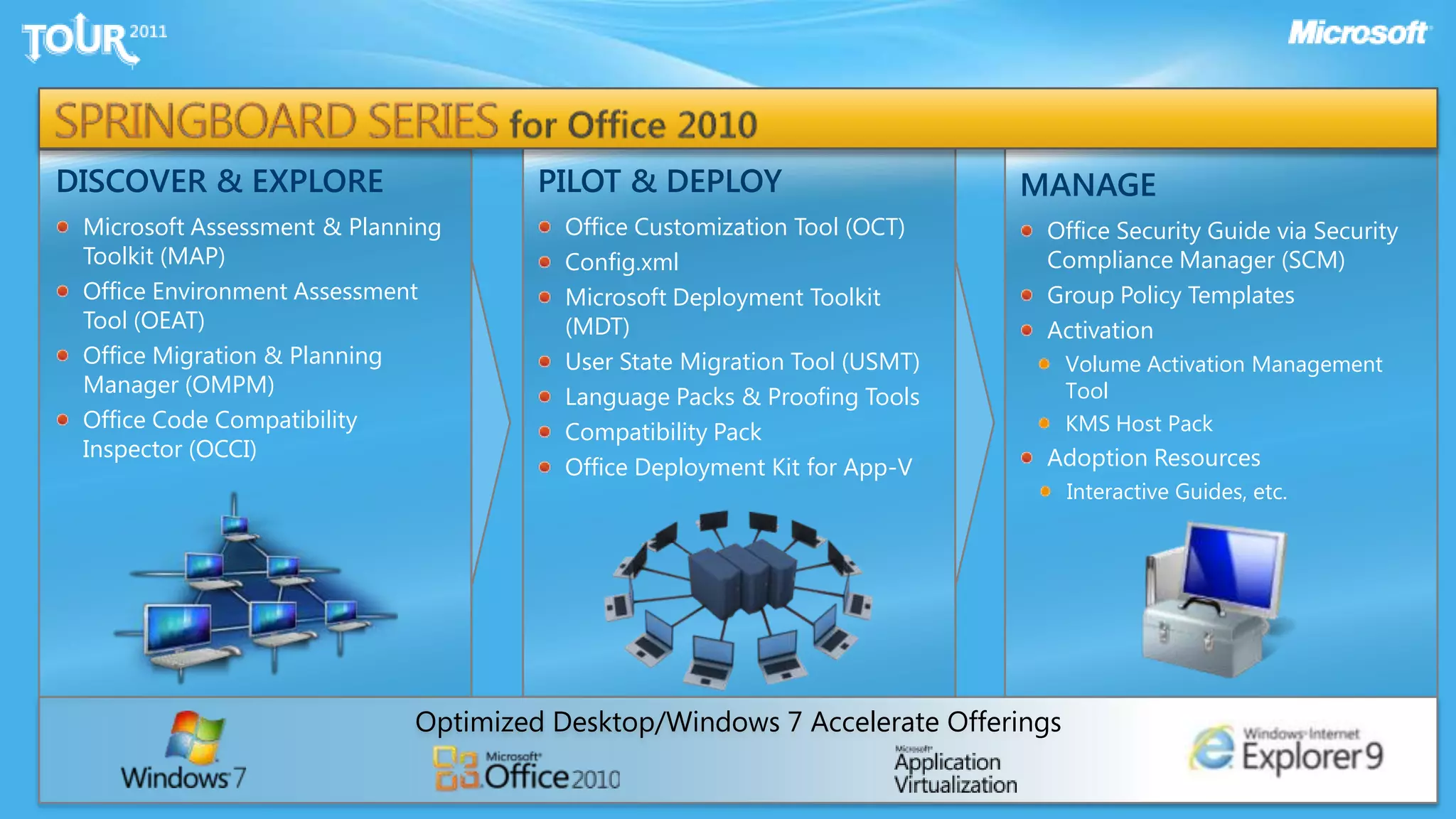 TOUR 2011

Microsoft

SPRINGBOARD SERIES for Office 2010

DISCOVER & EXPLORE

- Microsoft Assessment & Planning Toolkit (MAP)
- Office Environment Assessment Tool (OEAT)
- Office Migration & Planning Manager (OMPM)
- Office Code Compatibility Inspector (OCCI)

PILOT & DEPLOY

- Office Customization Tool (OCT)
- Config.xml
- Microsoft Deployment Toolkit (MDT)
- User State Migration Tool (USMT)
- Language Packs & Proofing Tools
- Compatibility Pack
- Office Deployment Kit for App-V

MANAGE

- Office Security Guide via Security Compliance Manager (SCM)
- Group Policy Templates
- Activation
  - Volume Activation Management Tool
  - KMS Host Pack
- Adoption Resources
  - Interactive Guides, etc.

Optimized Desktop/Windows 7 Accelerate Offerings

Windows 7

Microsoft Office 2010

Microsoft Application Virtualization

Windows Internet Explorer 9